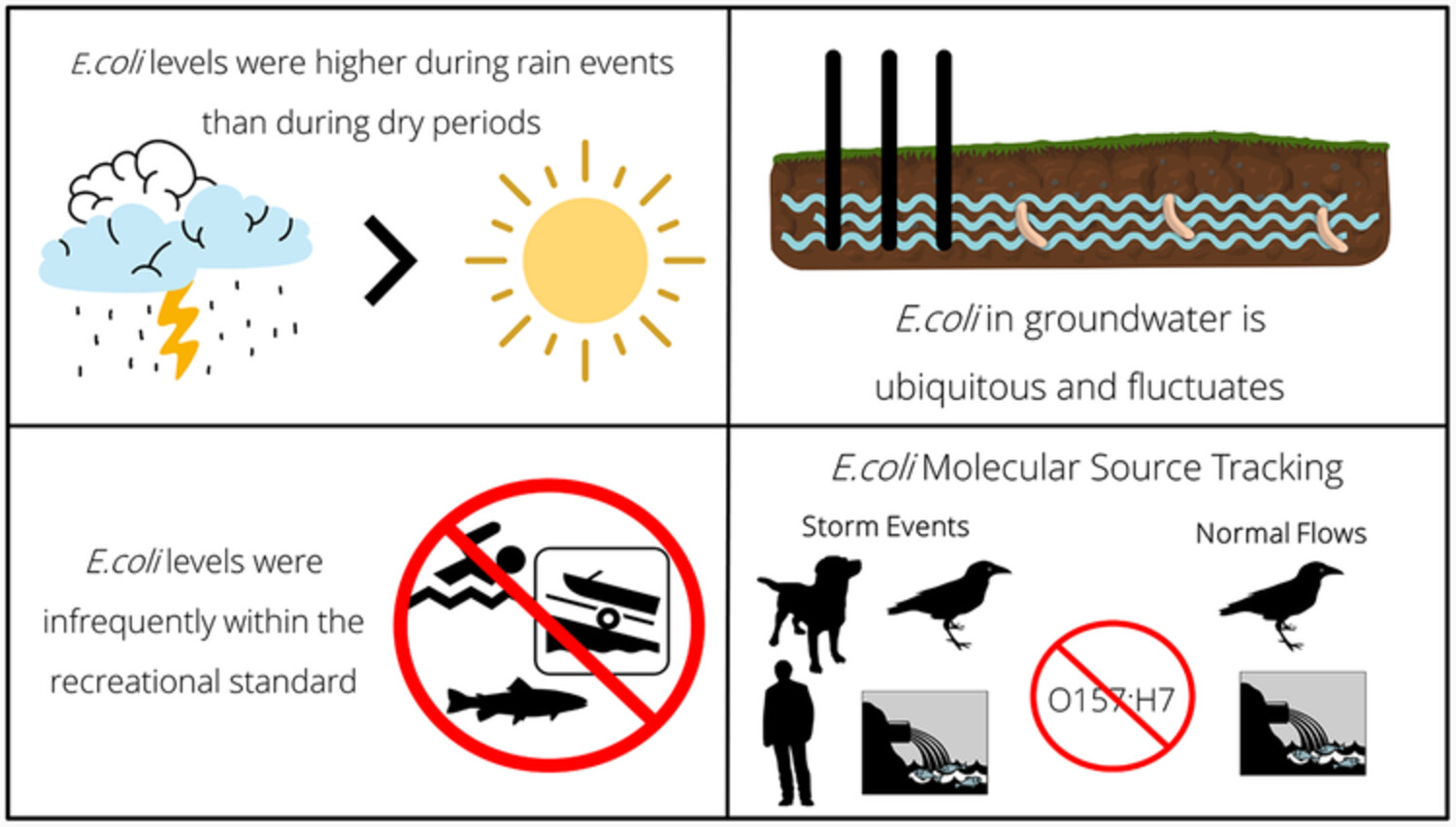 E.coli levels were higher during rain events than during dry periods

E.coli in groundwater is ubiquitous and fluctuates

E.coli levels were infrequently within the recreational standard

E.coli Molecular Source Tracking

Storm Events

Normal Flows

O157:H7